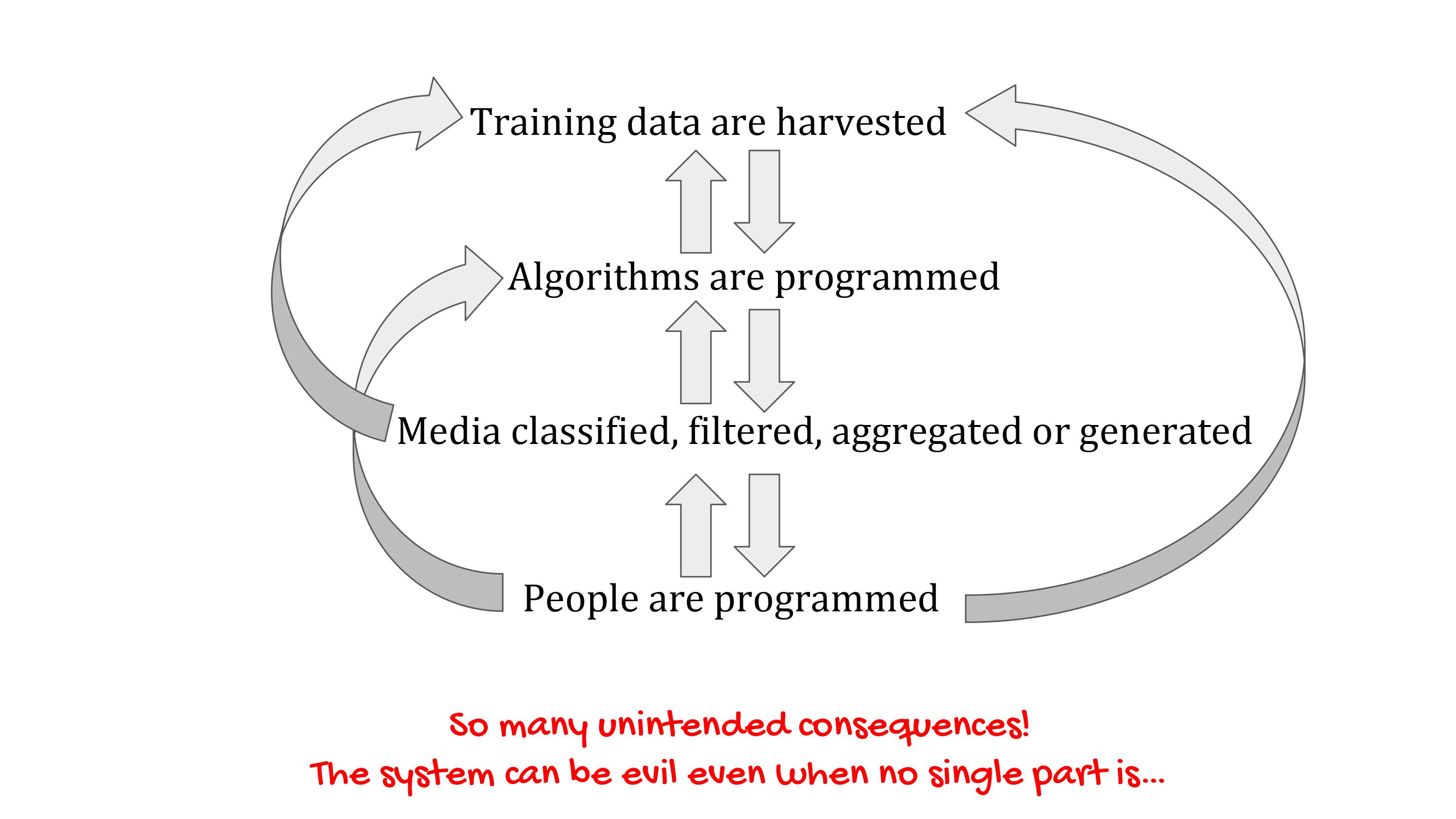 Training data are harvested

Algorithms are programmed

Media classified, filtered, aggregated or generated

People are programmed

So many unintended consequences!
The system can be evil even when no single part is...